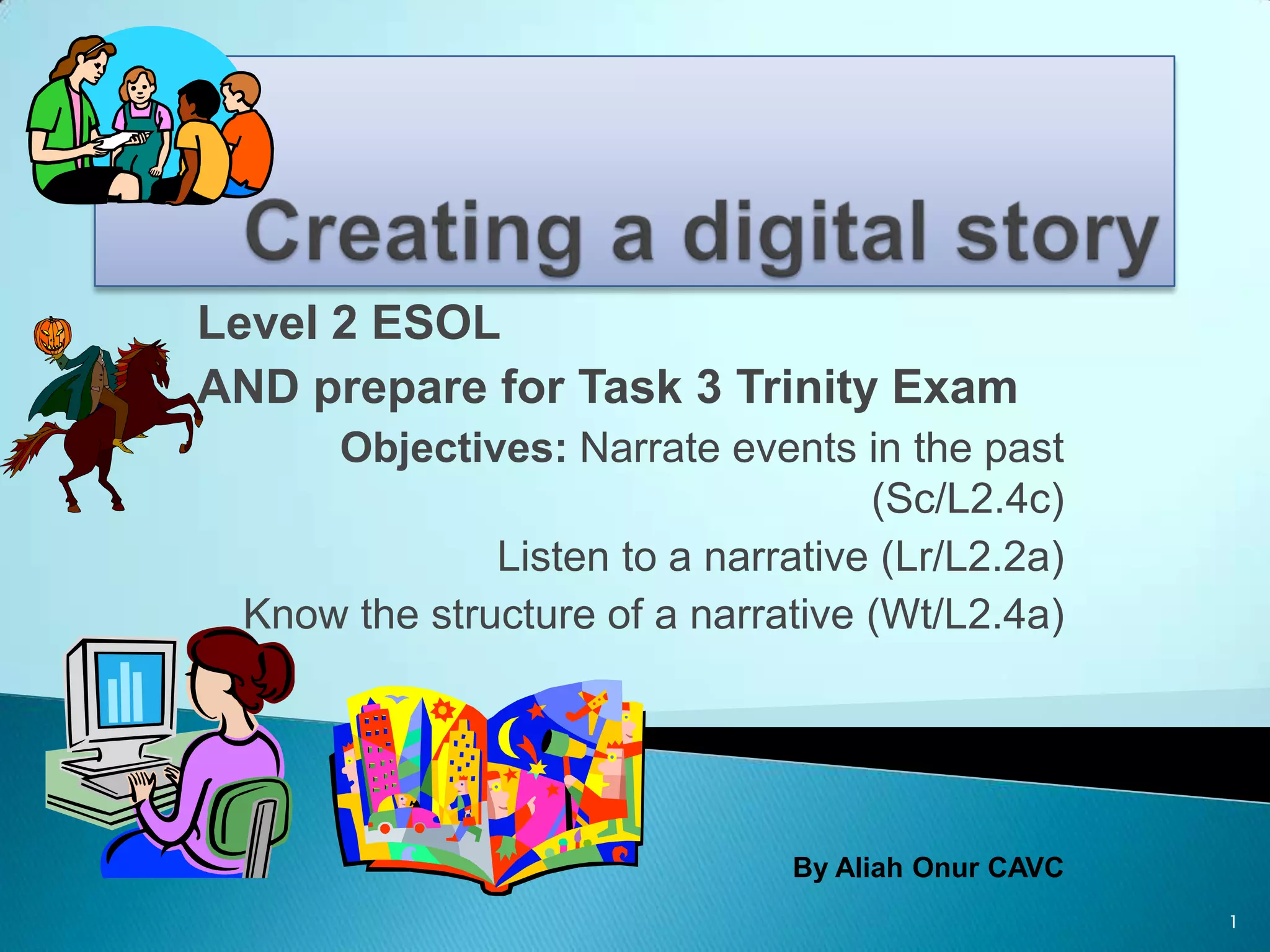 Creating a digital story

Level 2 ESOL

AND prepare for Task 3 Trinity Exam

Objectives: Narrate events in the past (Sc/L2.4c)

Listen to a narrative (Lr/L2.2a)

Know the structure of a narrative (Wt/L2.4a)

By Aliah Onur CAVC

1